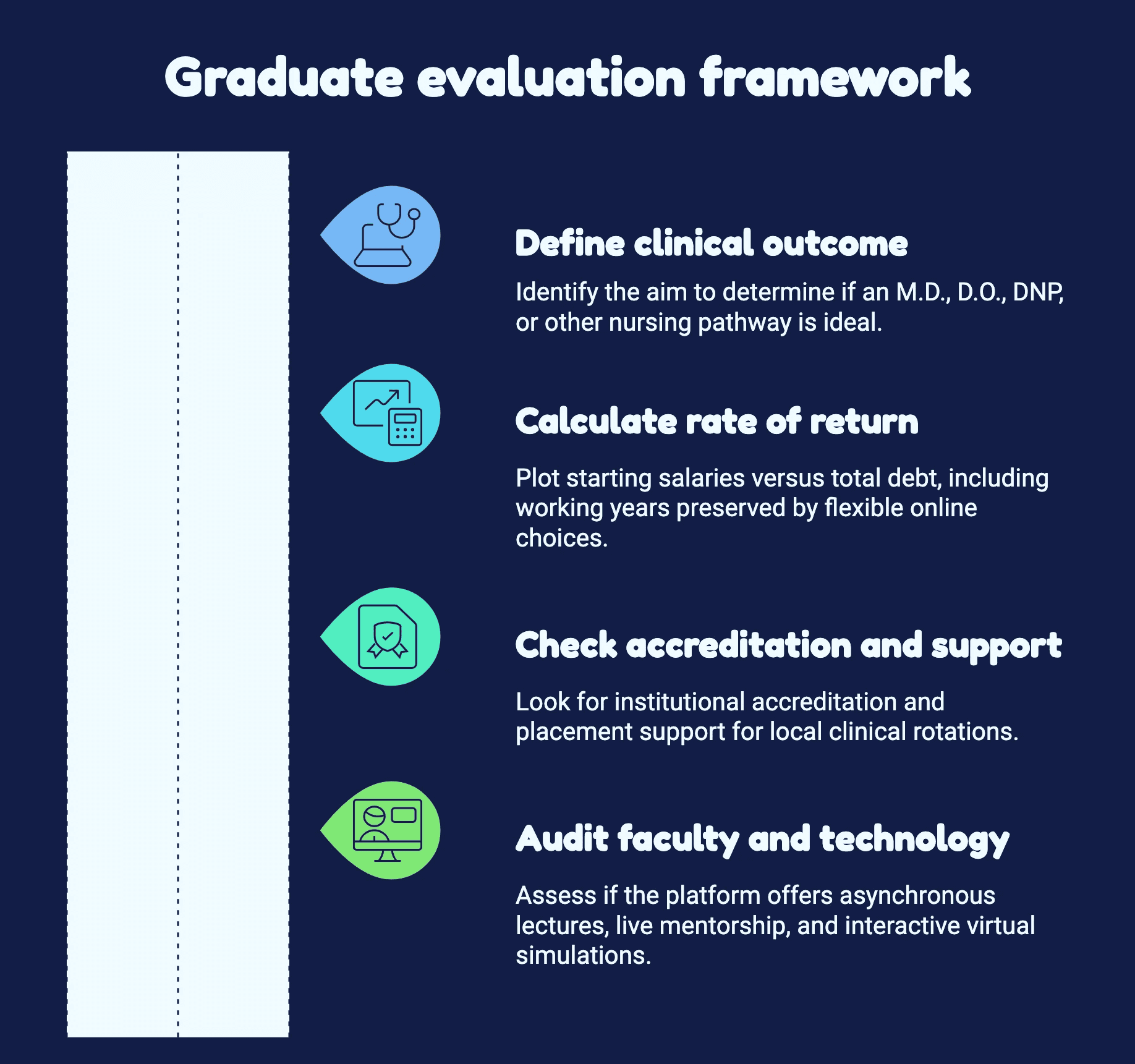 Graduate evaluation framework

Define clinical outcome

Identify the aim to determine if an M.D., D.O., DNP, or other nursing pathway is ideal.

Calculate rate of return

Plot starting salaries versus total debt, including working years preserved by flexible online choices.

Check accreditation and support

Look for institutional accreditation and placement support for local clinical rotations.

Audit faculty and technology

Assess if the platform offers asynchronous lectures, live mentorship, and interactive virtual simulations.